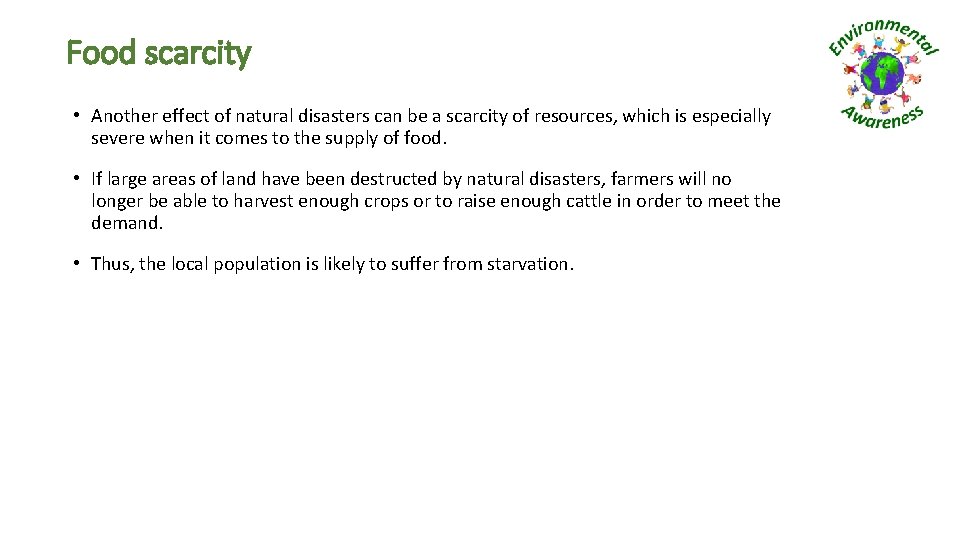 Food scarcity

Environmental Awareness

• Another effect of natural disasters can be a scarcity of resources, which is especially severe when it comes to the supply of food.

• If large areas of land have been destructed by natural disasters, farmers will no longer be able to harvest enough crops or to raise enough cattle in order to meet the demand.

• Thus, the local population is likely to suffer from starvation.